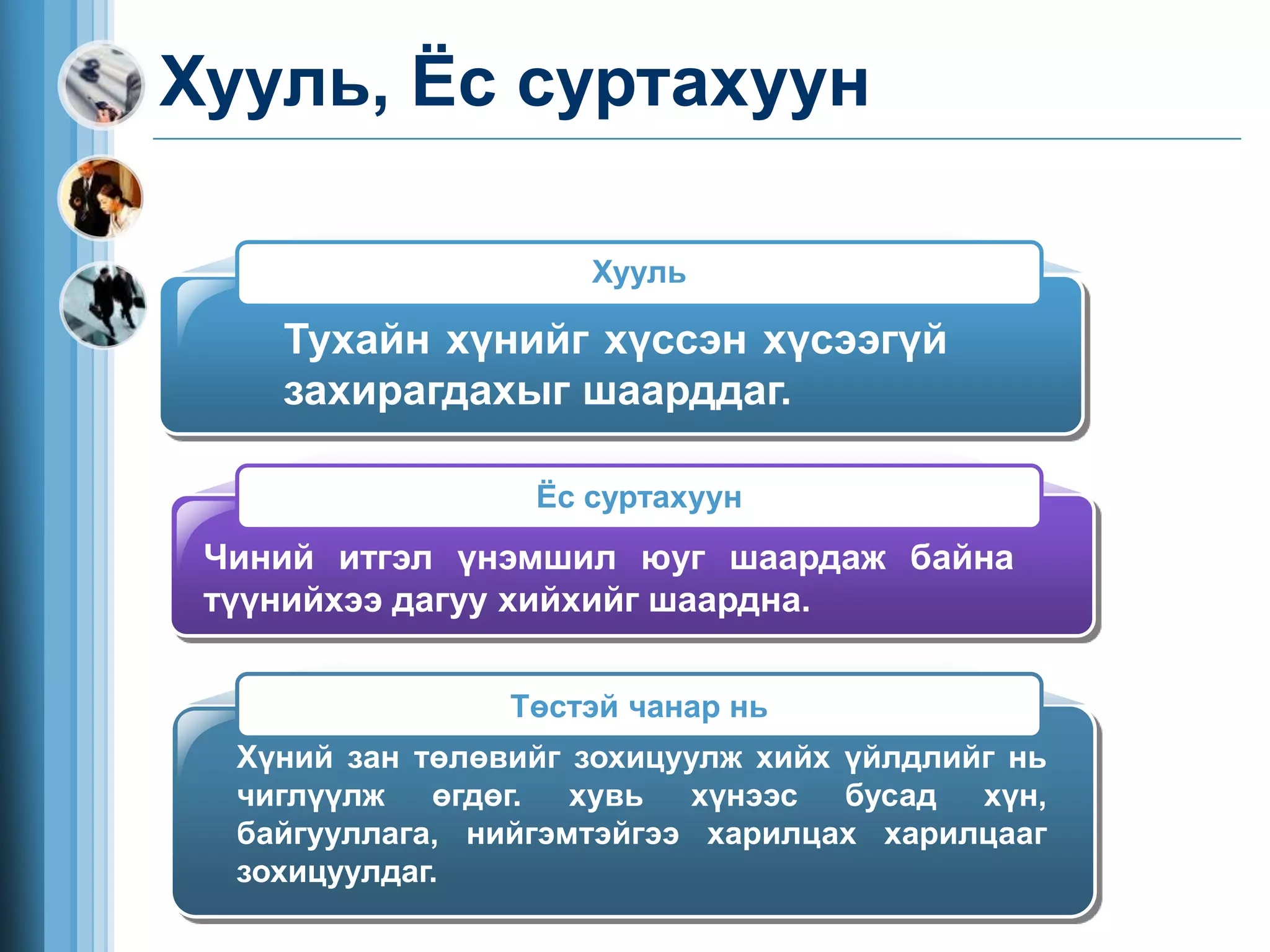 Хууль, Ёс суртахуун

Хууль

Тухайн хүнийг хүссэн хүсээгүй захирагдахыг шаарддаг.

Ёс суртахуун

Чиний итгэл үнэмшил юуг шаардаж байна түүнийхээ дагуу хийхийг шаардна.

Төстэй чанар нь

Хүний зан төлөвийг зохицуулж хийх үйлдлийг нь чиглүүлж өгдөг. хувь хүнээс бусад хүн, байгууллага, нийгэмтэйгээ харилцах харилцааг зохицуулдаг.